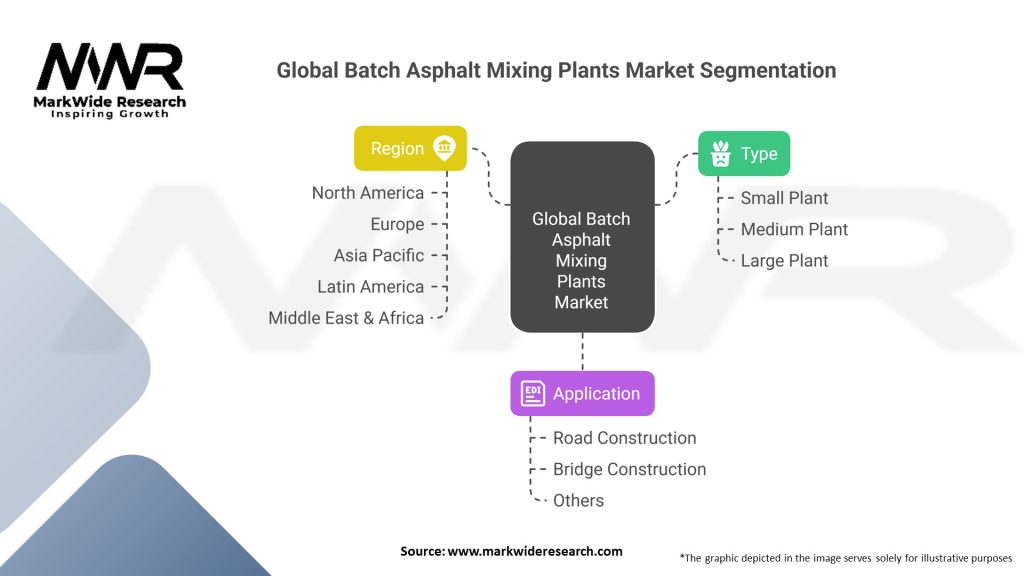 MWR
MarkWide Research
Inspiring Growth

Global Batch Asphalt Mixing Plants Market Segmentation

Region
North America
Europe
Asia Pacific
Latin America
Middle East & Africa

Global Batch Asphalt Mixing Plants Market

Type
Small Plant
Medium Plant
Large Plant

EDI
Application
Road Construction
Bridge Construction
Others

Source: www.markwideresearch.com

*The graphic depicted in the image serves solely for illustrative purposes